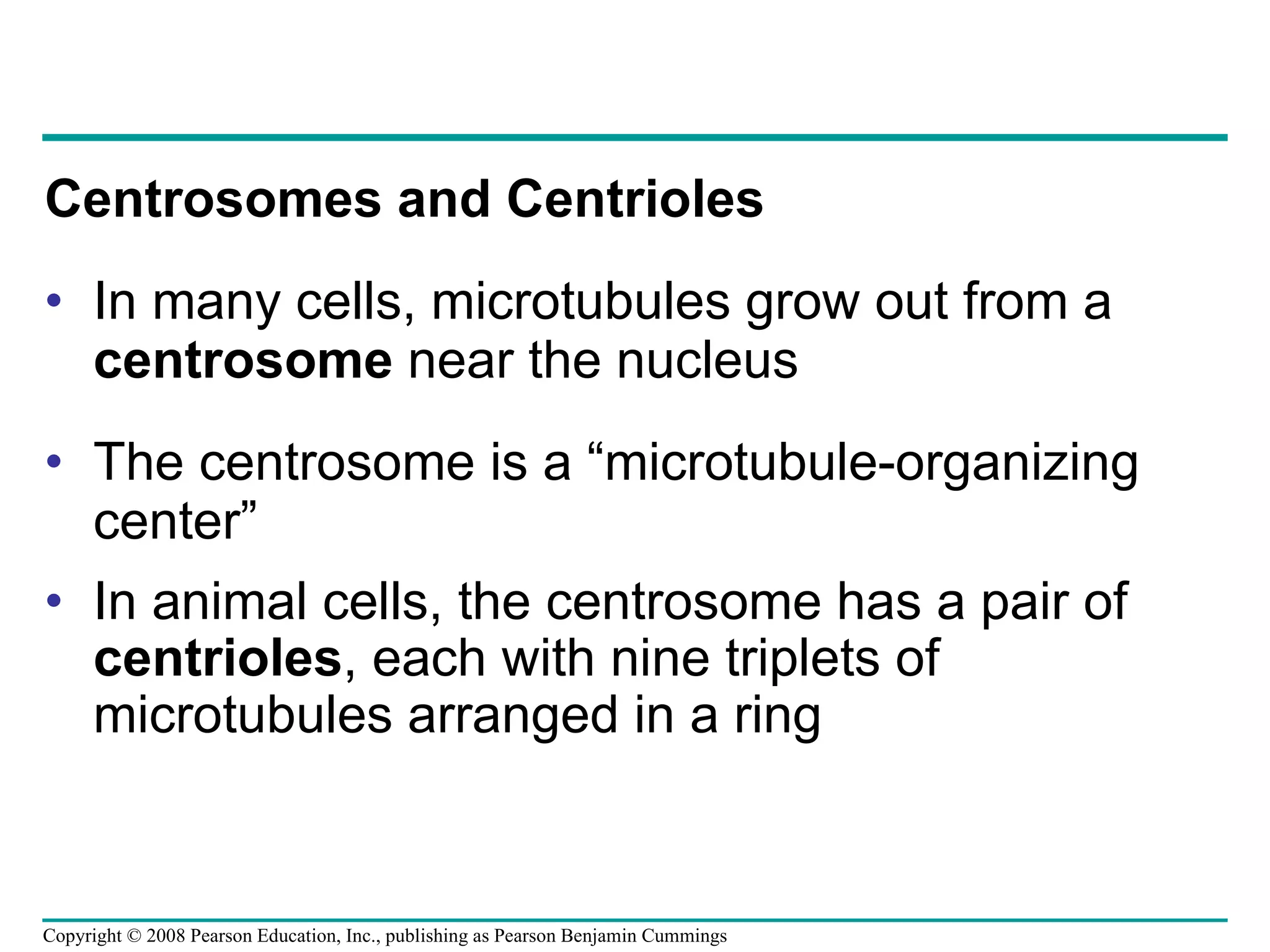 Centrosomes and Centrioles

• In many cells, microtubules grow out from a centrosome near the nucleus

• The centrosome is a “microtubule-organizing center”

• In animal cells, the centrosome has a pair of centrioles, each with nine triplets of microtubules arranged in a ring

Copyright © 2008 Pearson Education, Inc., publishing as Pearson Benjamin Cummings